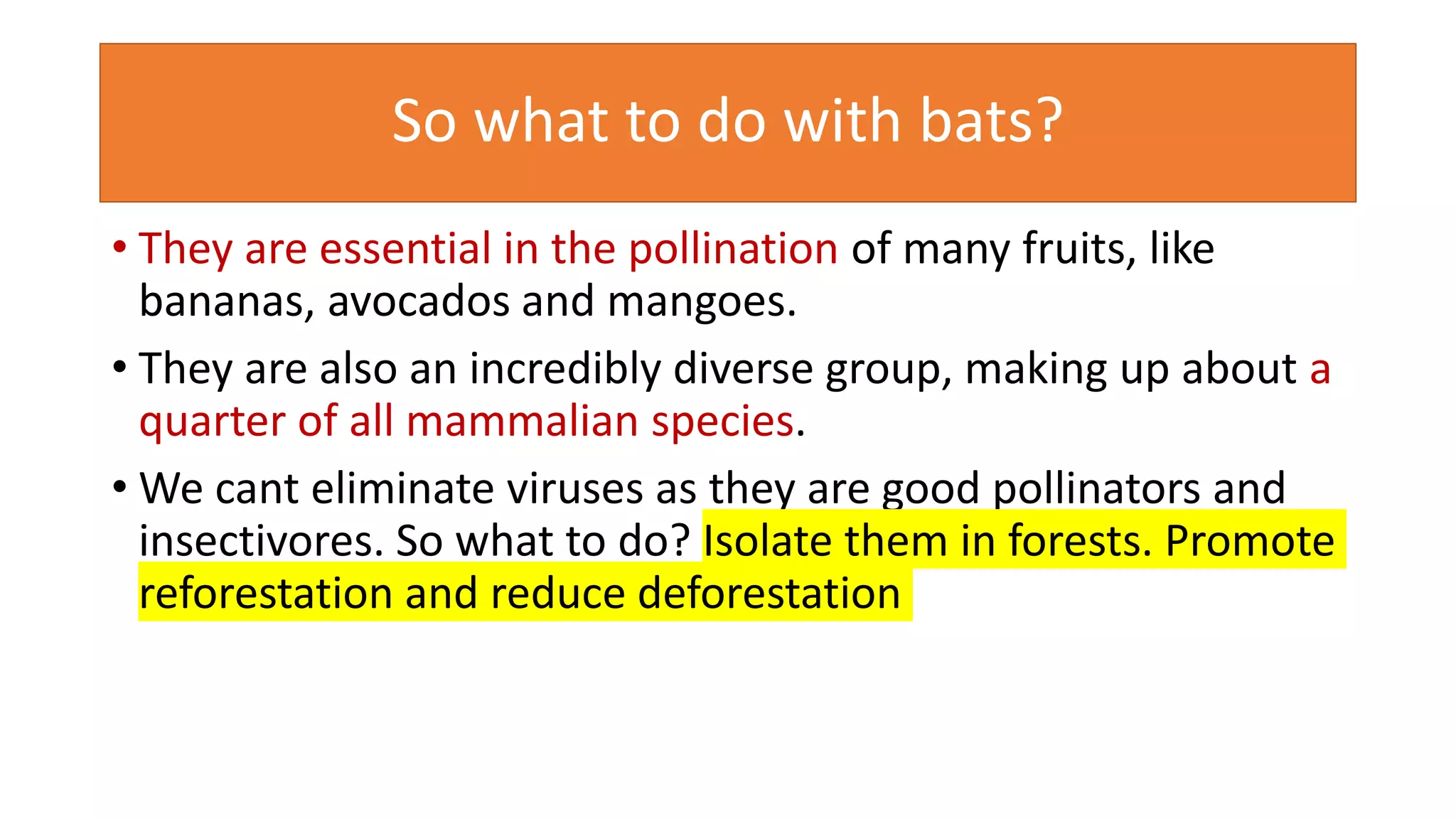 So what to do with bats?

• They are essential in the pollination of many fruits, like bananas, avocados and mangoes.

• They are also an incredibly diverse group, making up about a quarter of all mammalian species.

• We cant eliminate viruses as they are good pollinators and insectivores. So what to do? Isolate them in forests. Promote reforestation and reduce deforestation